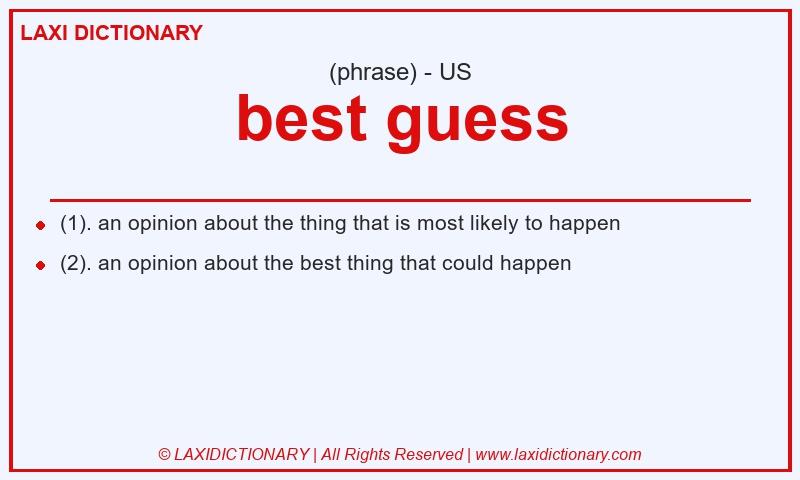 LAXI DICTIONARY

(phrase) - US

best guess

- (1). an opinion about the thing that is most likely to happen
- (2). an opinion about the best thing that could happen

© LAXIDICTIONARY | All Rights Reserved | www.laxidictionary.com